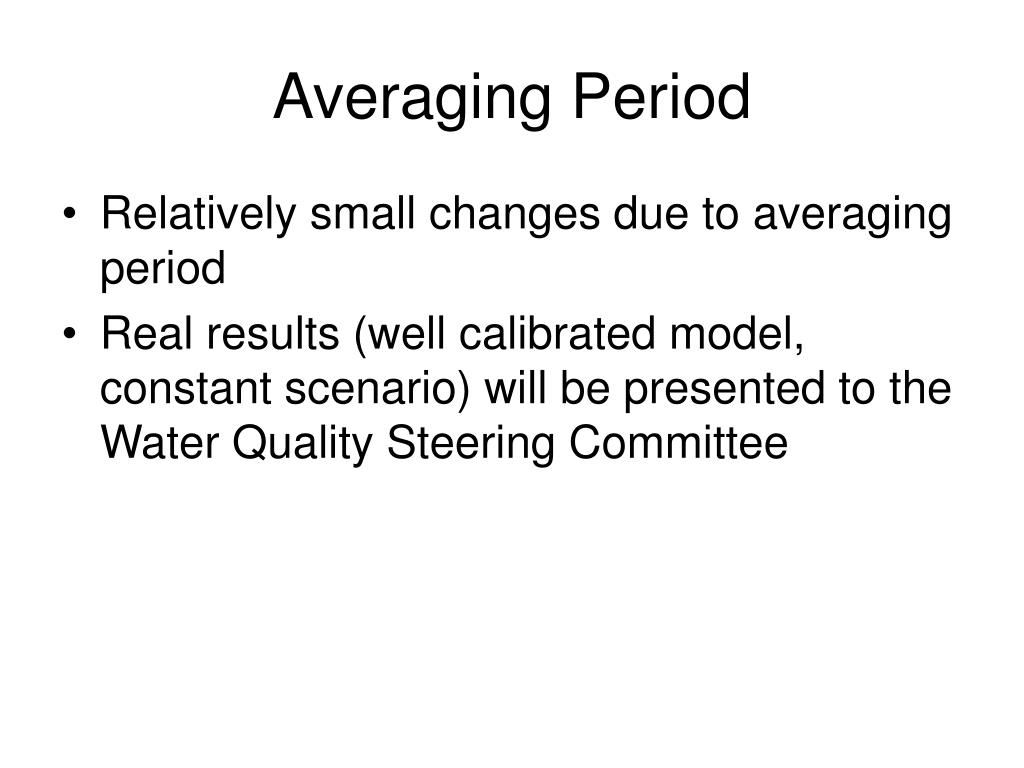 Averaging Period

• Relatively small changes due to averaging period
• Real results (well calibrated model, constant scenario) will be presented to the Water Quality Steering Committee